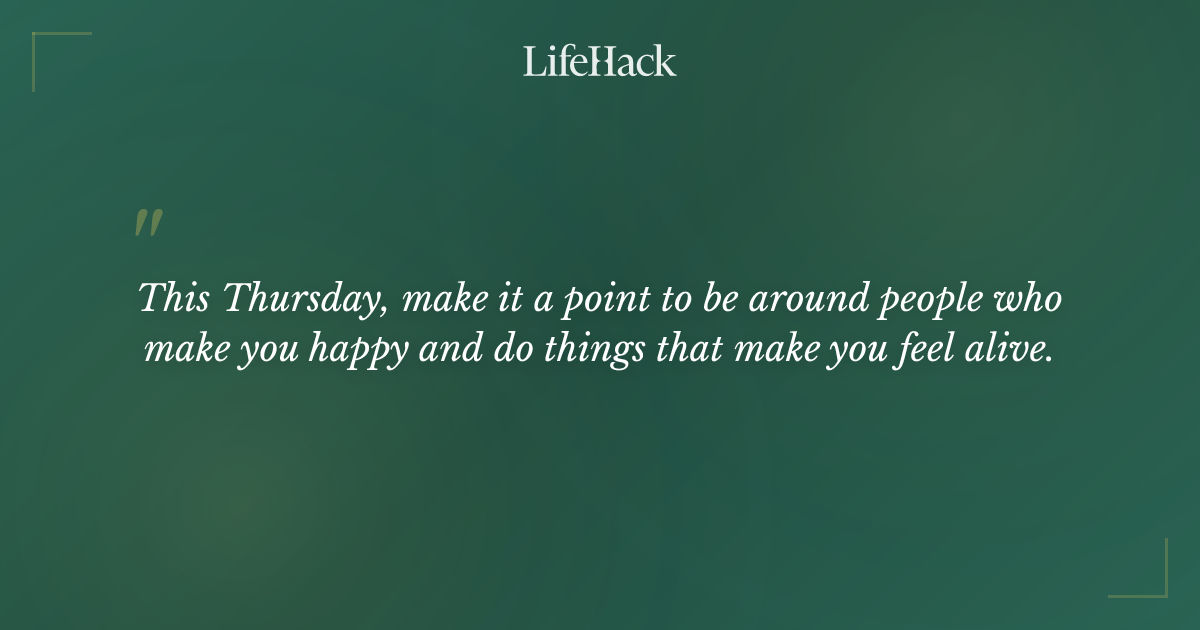 LifeHack

"

This Thursday, make it a point to be around people who make you happy and do things that make you feel alive.